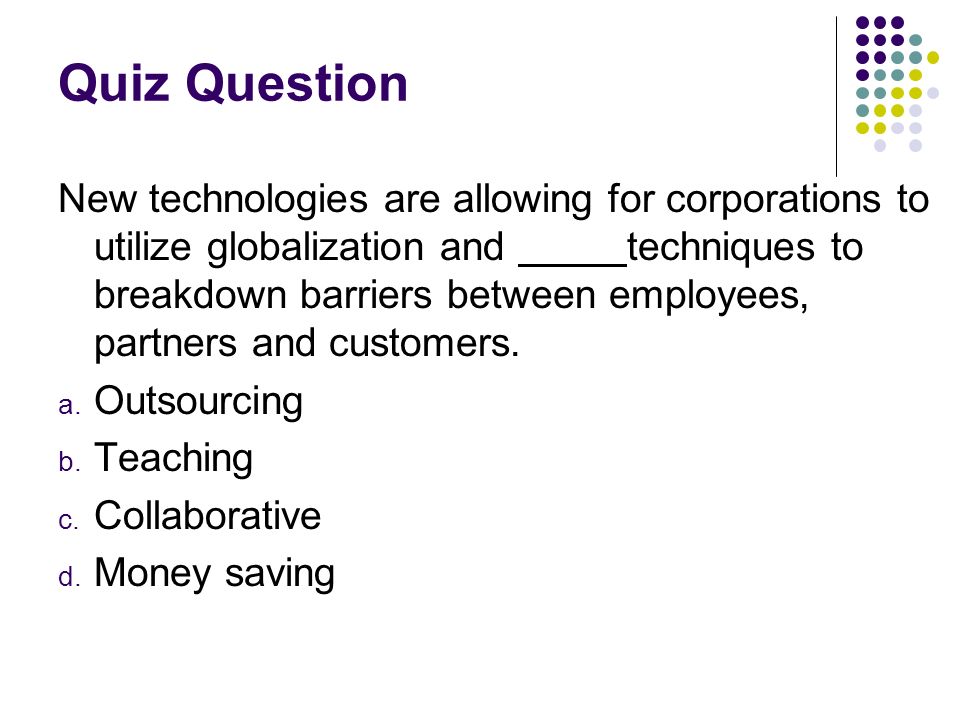 Quiz Question

New technologies are allowing for corporations to utilize globalization and _____techniques to breakdown barriers between employees, partners and customers.

a. Outsourcing
b. Teaching
c. Collaborative
d. Money saving